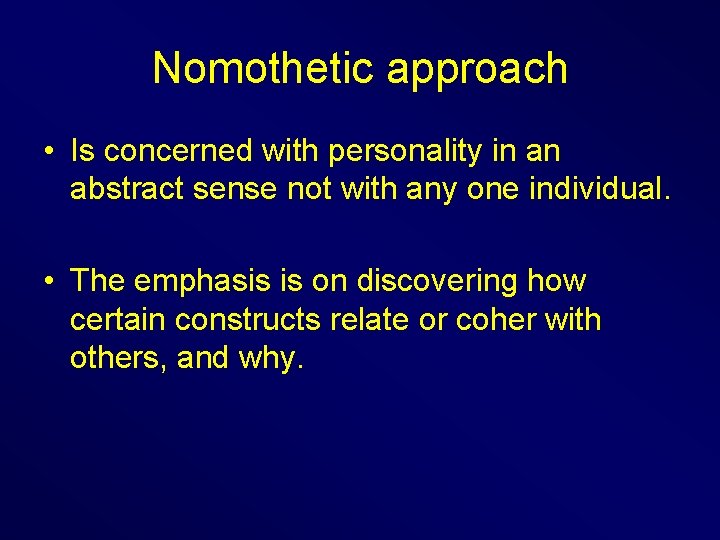 Nomothetic approach

• Is concerned with personality in an abstract sense not with any one individual.

• The emphasis is on discovering how certain constructs relate or coher with others, and why.